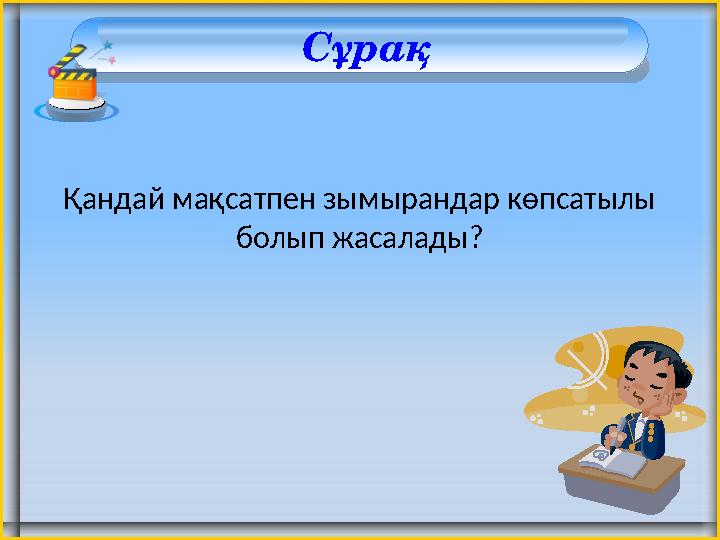 Сұрақ

Қандай мақсатпен зымырандар көпсатылы болып жасалады?